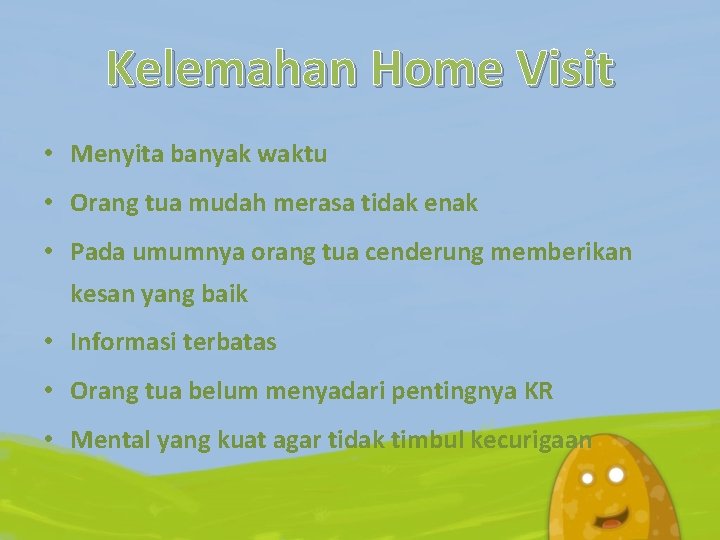 Kelemahan Home Visit

• Menyita banyak waktu
• Orang tua mudah merasa tidak enak
• Pada umumnya orang tua cenderung memberikan kesan yang baik
• Informasi terbatas
• Orang tua belum menyadari pentingnya KR
• Mental yang kuat agar tidak timbul kecurigaan